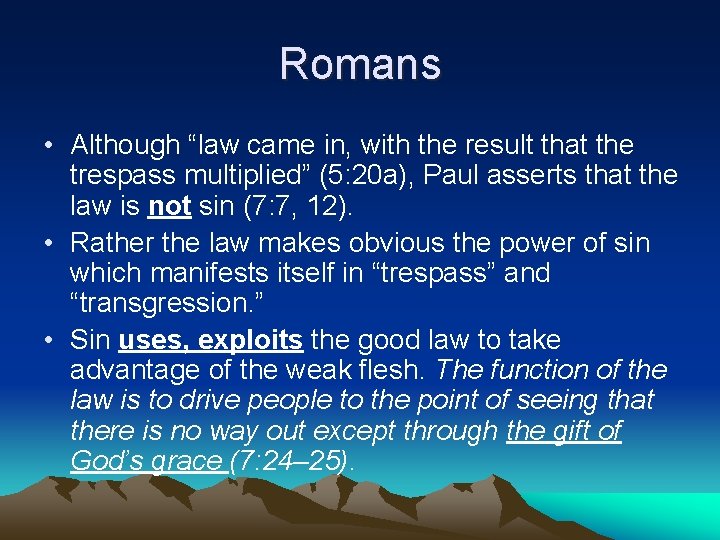 Romans

• Although “law came in, with the result that the trespass multiplied” (5:20a), Paul asserts that the law is not sin (7:7, 12).

• Rather the law makes obvious the power of sin which manifests itself in “trespass” and “transgression.”

• Sin uses, exploits the good law to take advantage of the weak flesh. The function of the law is to drive people to the point of seeing that there is no way out except through the gift of God’s grace (7:24–25).